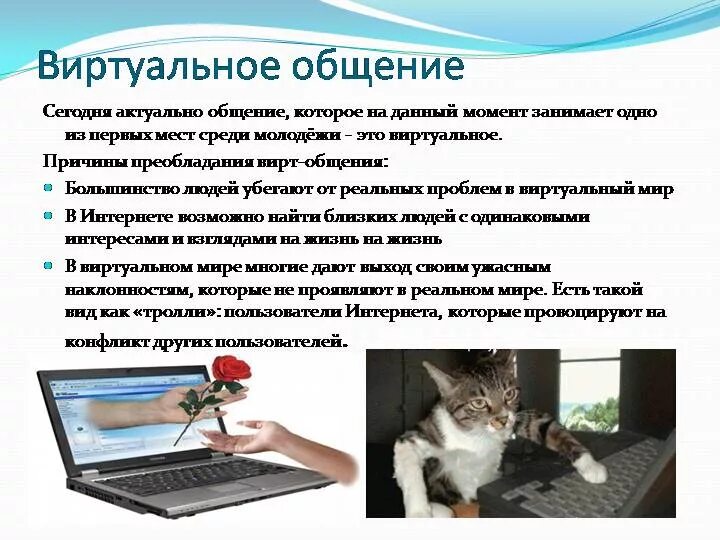 Виртуальное общение

Сегодня актуально общение, которое на данный момент занимает одно из первых мест среди молодёжи - это виртуальное.

Причины преобладания вирт-общения:

Большинство людей убегают от реальных проблем в виртуальный мир

В Интернете возможно найти близких людей с одинаковыми интересами и взглядами на жизнь на жизнь

В виртуальном мире многие дают выход своим ужасным наклонностям, которые не проявляют в реальном мире. Есть такой вид как «тролли»: пользователи Интернета, которые провоцируют на конфликт других пользователей.